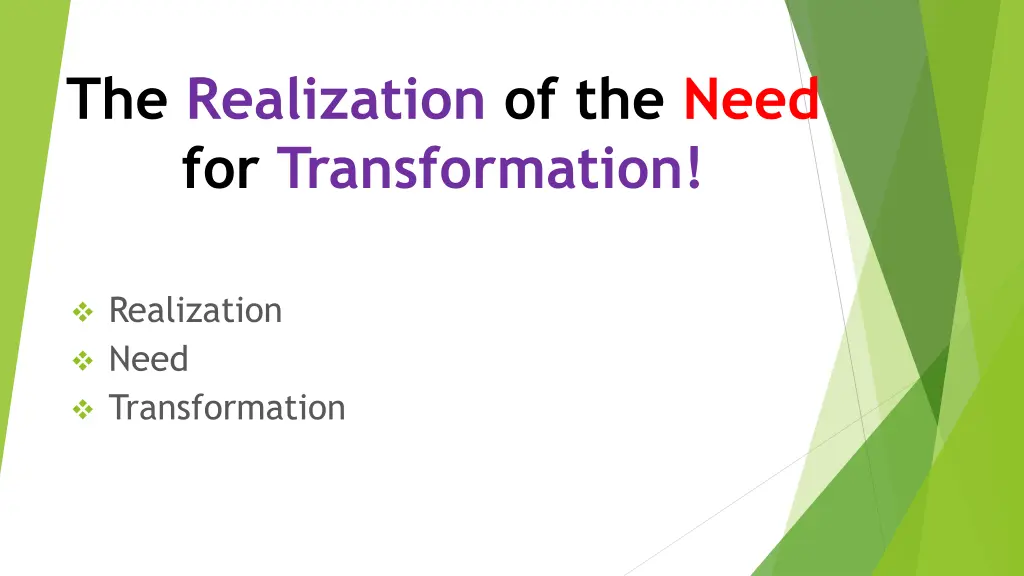 The Realization of the Need for Transformation!

❖ Realization
❖ Need
❖ Transformation